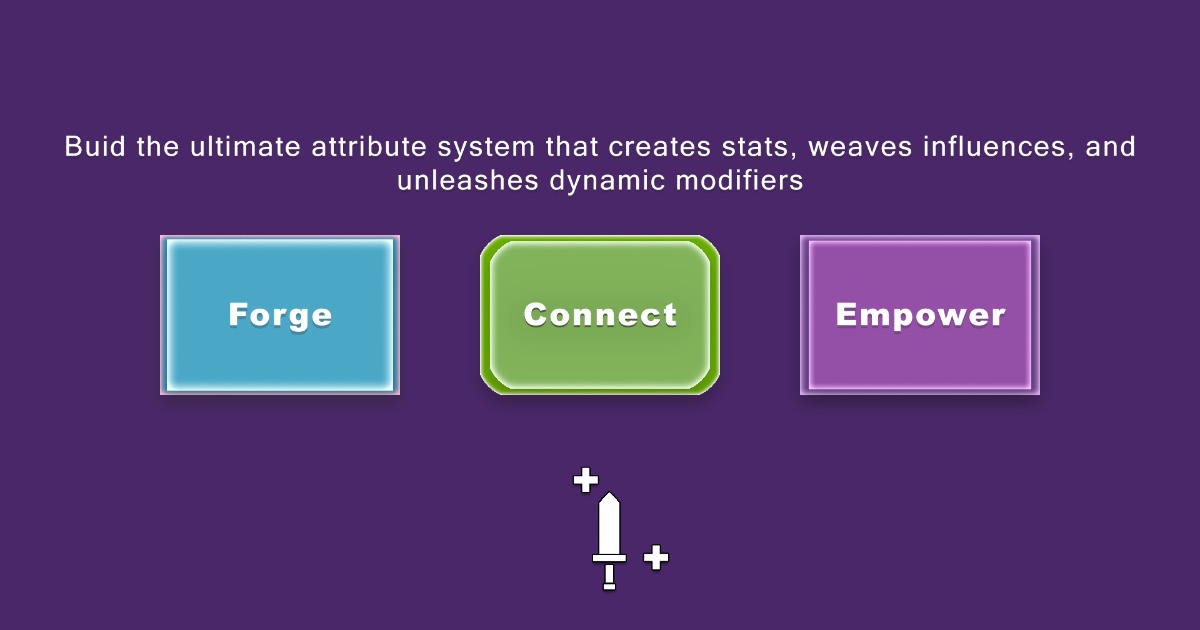 Buid the ultimate attribute system that creates stats, weaves influences, and unleashes dynamic modifiers

Forge

Connect

Empower